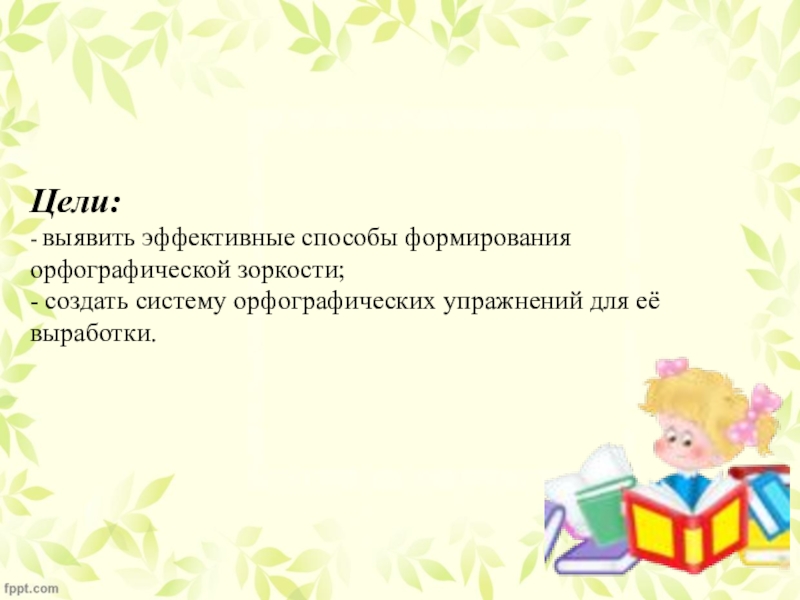 Цели:
- выявить эффективные способы формирования орфографической зоркости;
- создать систему орфографических упражнений для её выработки.

fppt.com